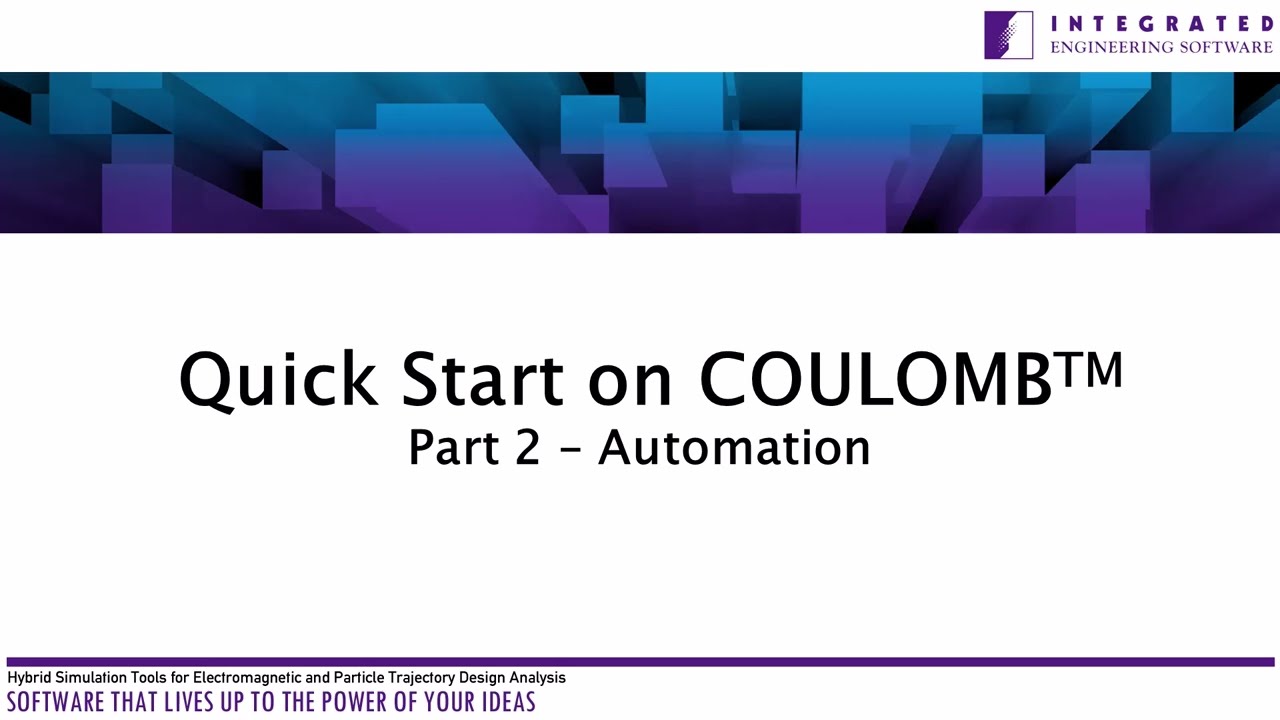 INTEGRATED
ENGINEERING SOFTWARE

Quick Start on COULOMB™
Part 2 – Automation

Hybrid Simulation Tools for Electromagnetic and Particle Trajectory Design Analysis
SOFTWARE THAT LIVES UP TO THE POWER OF YOUR IDEAS